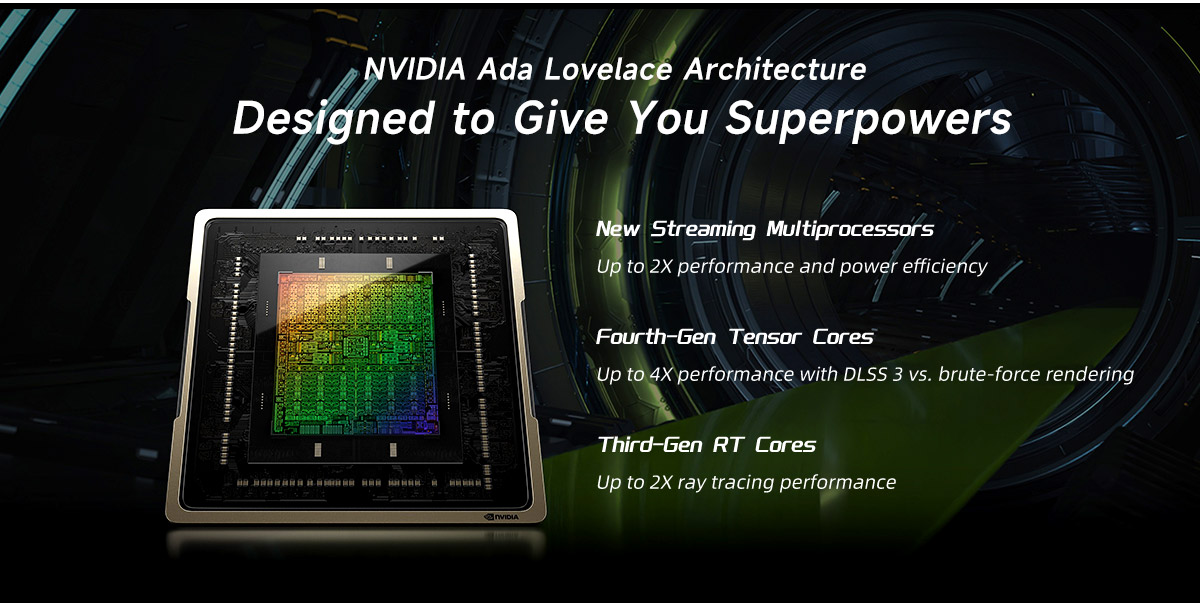 NVIDIA Ada Lovelace Architecture
Designed to Give You Superpowers

New Streaming Multiprocessors
Up to 2X performance and power efficiency

Fourth-Gen Tensor Cores
Up to 4X performance with DLSS 3 vs. brute-force rendering

Third-Gen RT Cores
Up to 2X ray tracing performance

NVIDIA